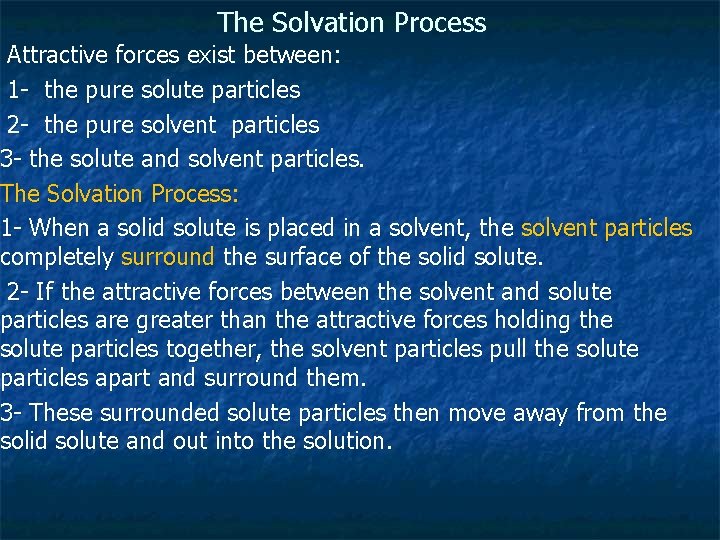 The Solvation Process

Attractive forces exist between:

1- the pure solute particles

2- the pure solvent particles

3- the solute and solvent particles.

The Solvation Process:

1- When a solid solute is placed in a solvent, the solvent particles completely surround the surface of the solid solute.

2- If the attractive forces between the solvent and solute particles are greater than the attractive forces holding the solute particles together, the solvent particles pull the solute particles apart and surround them.

3- These surrounded solute particles then move away from the solid solute and out into the solution.